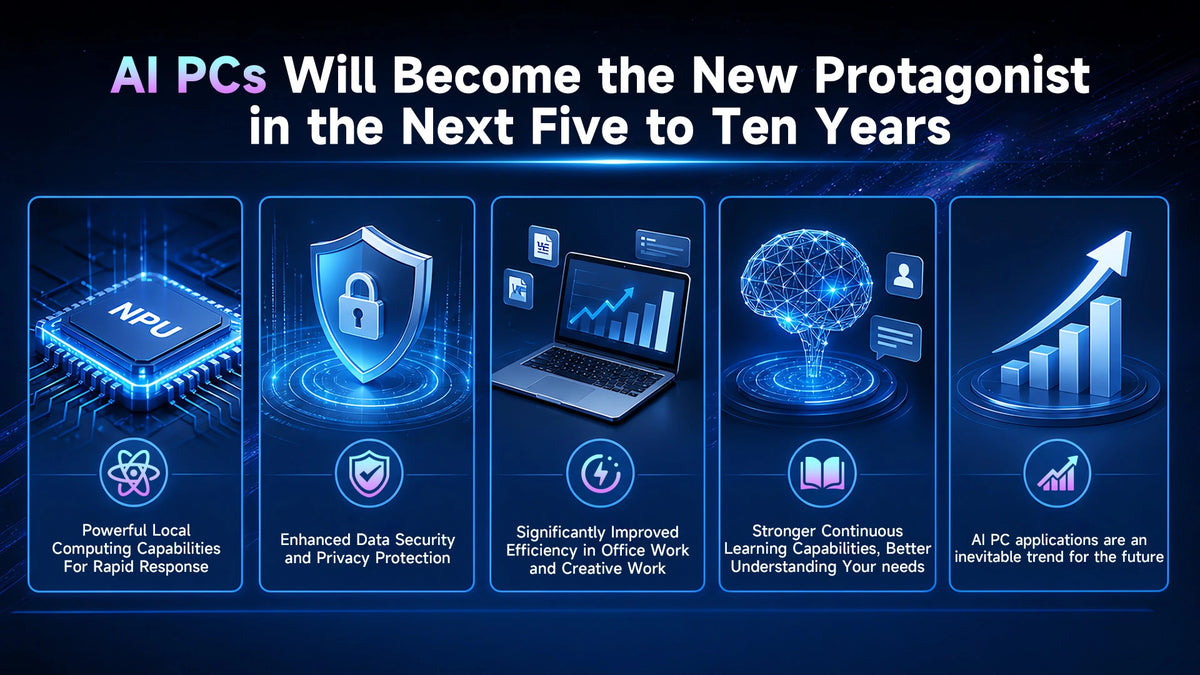 AI PCs Will Become the New Protagonist in the Next Five to Ten Years

NPU

Powerful Local Computing Capabilities For Rapid Response

Enhanced Data Security and Privacy Protection

Significantly Improved Efficiency in Office Work and Creative Work

Stronger Continuous Learning Capabilities, Better Understanding Your needs

AI PC applications are an inevitable trend for the future